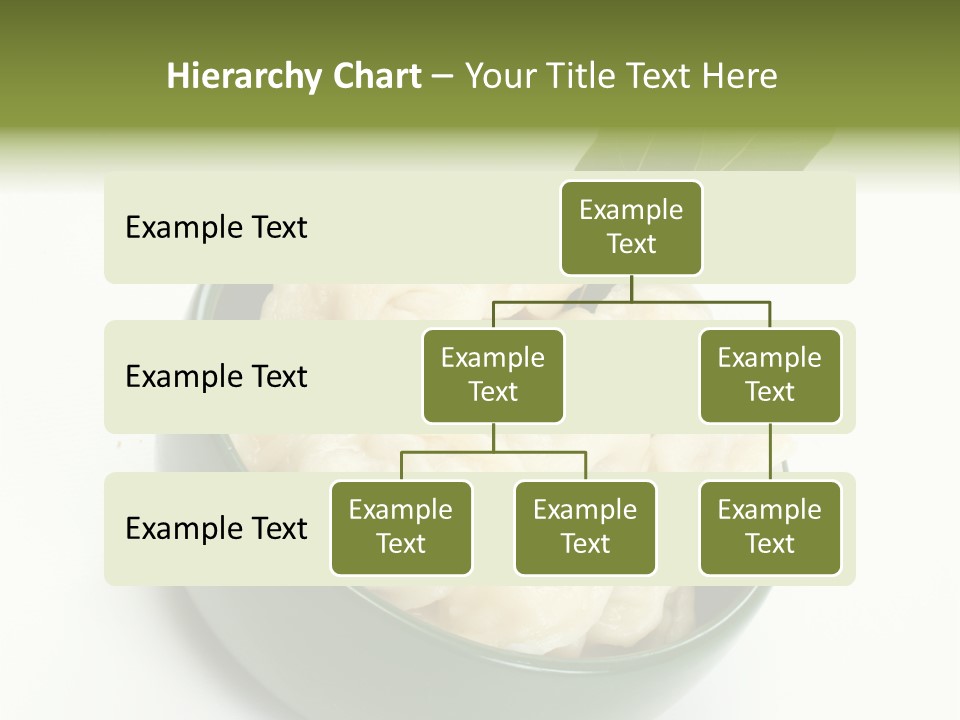 Hierarchy Chart – Your Title Text Here

Example Text

Example Text

Example Text

Example Text

Example Text

Example Text

Example Text

Example Text

Example Text